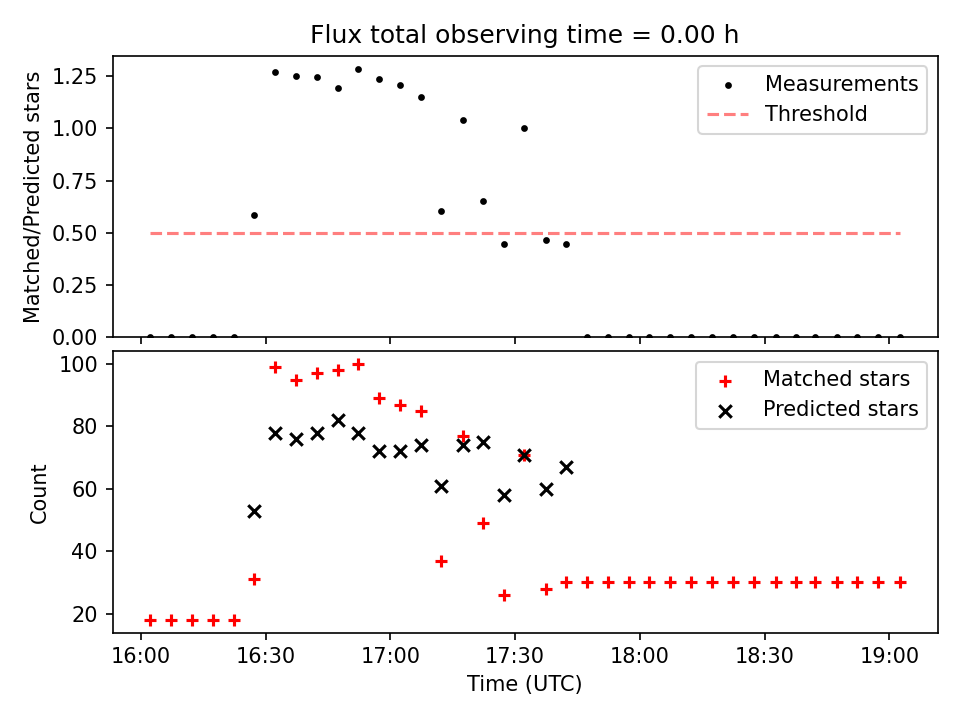 Flux total observing time = 0.00 h

Matched/Predicted stars

1.25
1.00
0.75
0.50
0.25
0.00

Measurements
Threshold

Count

100
80
60
40
20

Matched stars
Predicted stars

16:00 16:30 17:00 17:30 18:00 18:30 19:00

Time (UTC)